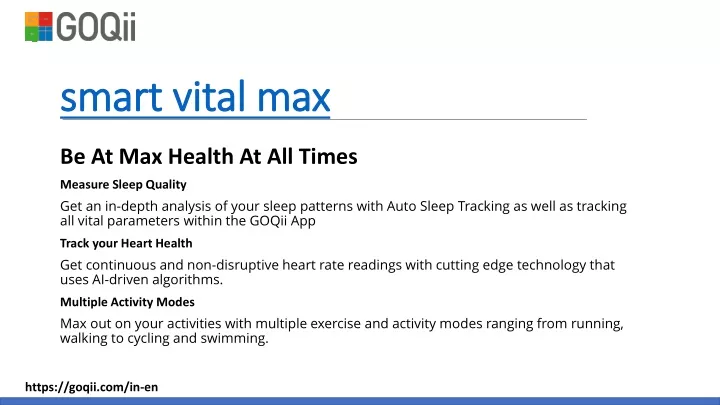 GOQii

smart vital max

Be At Max Health At All Times

Measure Sleep Quality

Get an in-depth analysis of your sleep patterns with Auto Sleep Tracking as well as tracking all vital parameters within the GOQii App

Track your Heart Health

Get continuous and non-disruptive heart rate readings with cutting edge technology that uses AI-driven algorithms.

Multiple Activity Modes

Max out on your activities with multiple exercise and activity modes ranging from running, walking to cycling and swimming.

https://goqii.com/in-en